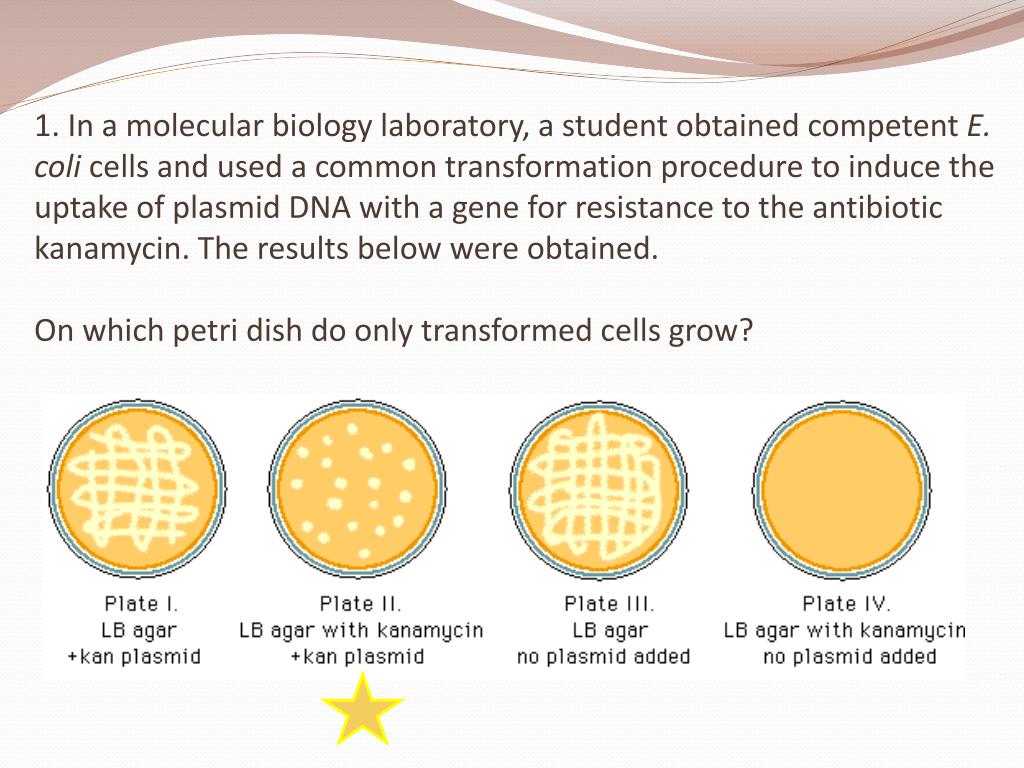 1. In a molecular biology laboratory, a student obtained competent E. coli cells and used a common transformation procedure to induce the uptake of plasmid DNA with a gene for resistance to the antibiotic kanamycin. The results below were obtained.

On which petri dish do only transformed cells grow?

Plate I.
LB agar
+kan plasmid

Plate II.
LB agar with kanamycin
+kan plasmid

Plate III.
LB agar
no plasmid added

Plate IV.
LB agar with kanamycin
no plasmid added